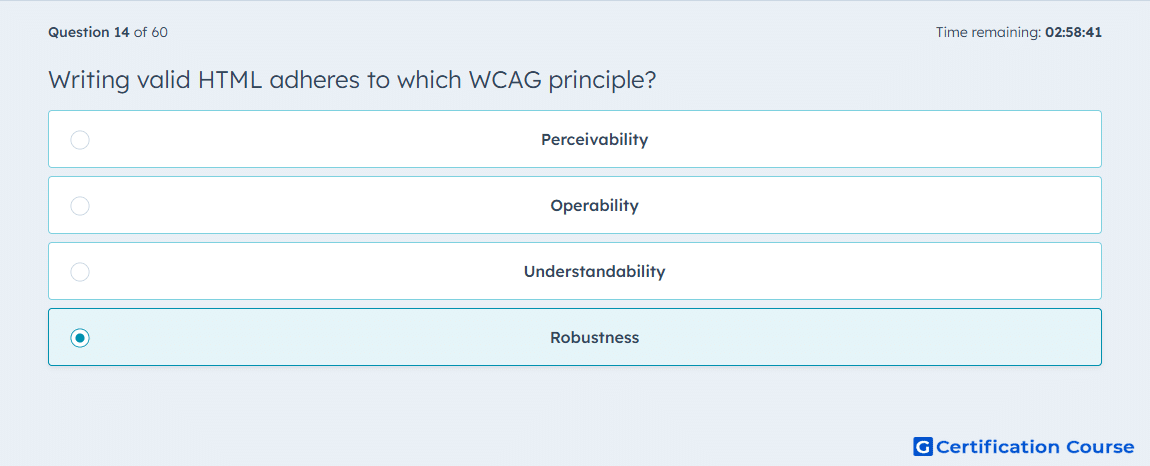 Question 14 of 60

Time remaining: 02:58:41

Writing valid HTML adheres to which WCAG principle?

Perceivability

Operability

Understandability

Robustness

G Certification Course